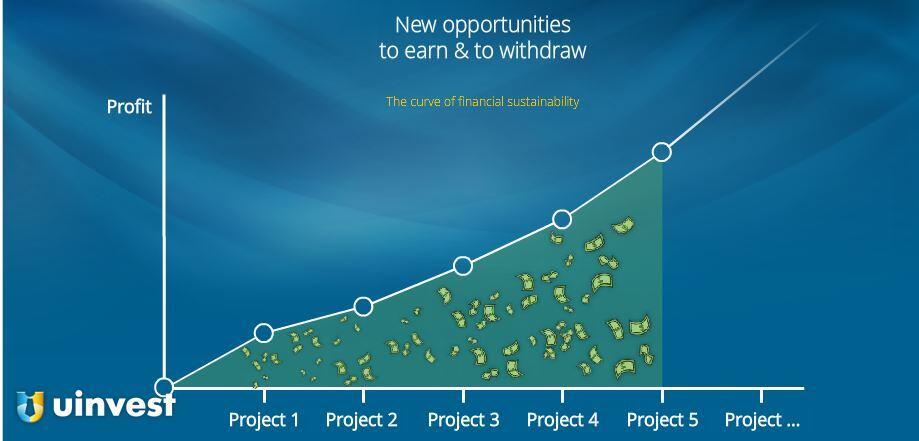 New opportunities
to earn & to withdraw

The curve of financial sustainability

Profit

uinvest

Project 1 Project 2 Project 3 Project 4 Project 5 Project ...